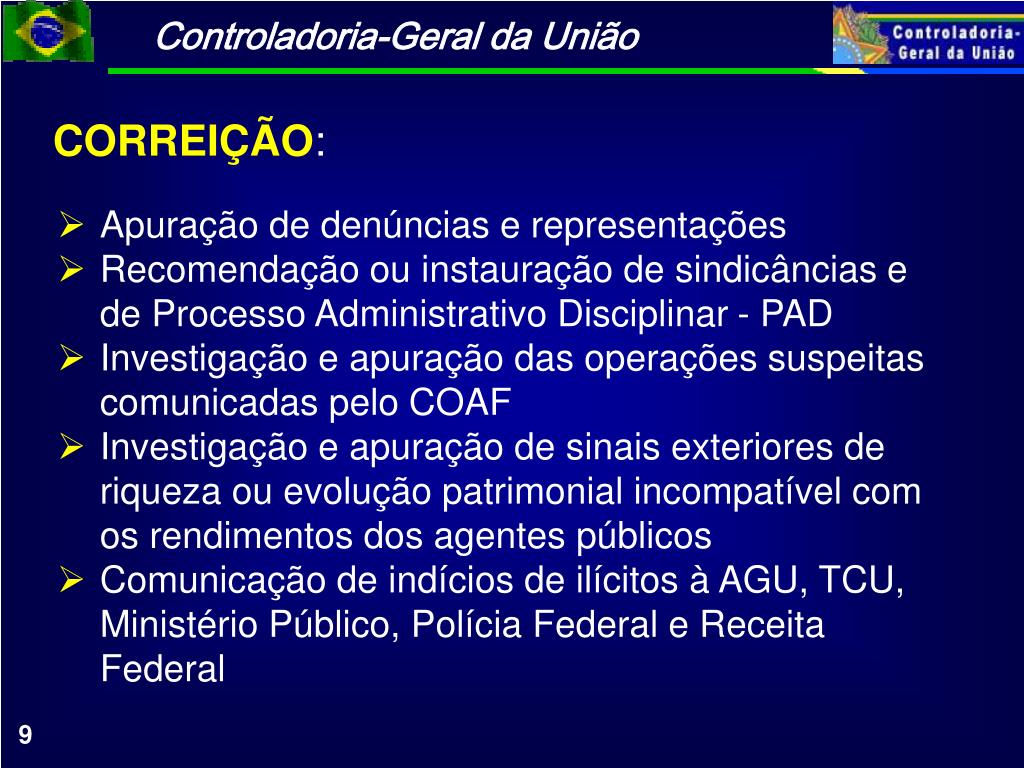 Controladoria-Geral da União

Controladoria-Geral da União

CORREIÇÃO:

➢ Apuração de denúncias e representações
➢ Recomendação ou instauração de sindicâncias e de Processo Administrativo Disciplinar - PAD
➢ Investigação e apuração das operações suspeitas comunicadas pelo COAF
➢ Investigação e apuração de sinais exteriores de riqueza ou evolução patrimonial incompatível com os rendimentos dos agentes públicos
➢ Comunicação de indícios de ilícitos à AGU, TCU, Ministério Público, Polícia Federal e Receita Federal

9